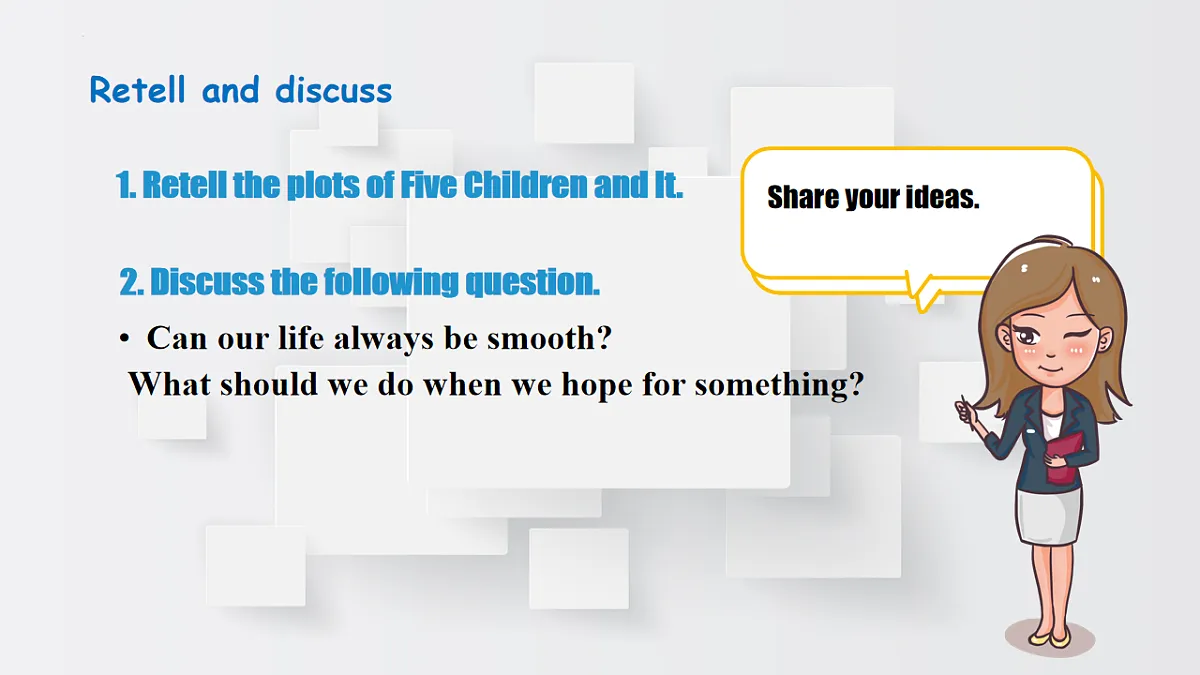 Retell and discuss

1. Retell the plots of Five Children and It.

Share your ideas.

2. Discuss the following question.

• Can our life always be smooth?
What should we do when we hope for something?